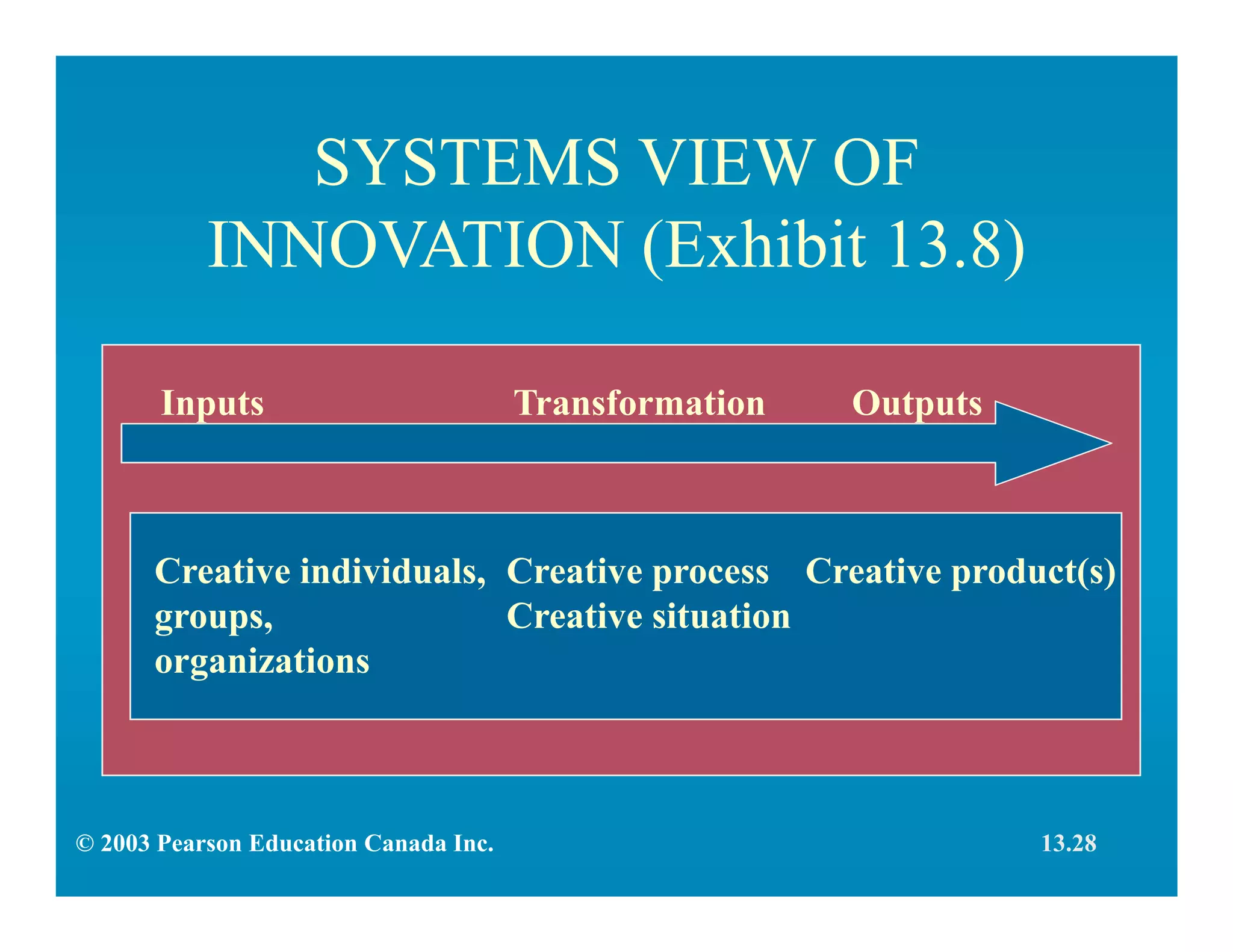 SYSTEMS VIEW OF INNOVATION (Exhibit 13.8)

Inputs

Transformation

Outputs

Creative individuals, groups, organizations

Creative process
Creative situation

Creative product(s)

© 2003 Pearson Education Canada Inc.

13.28